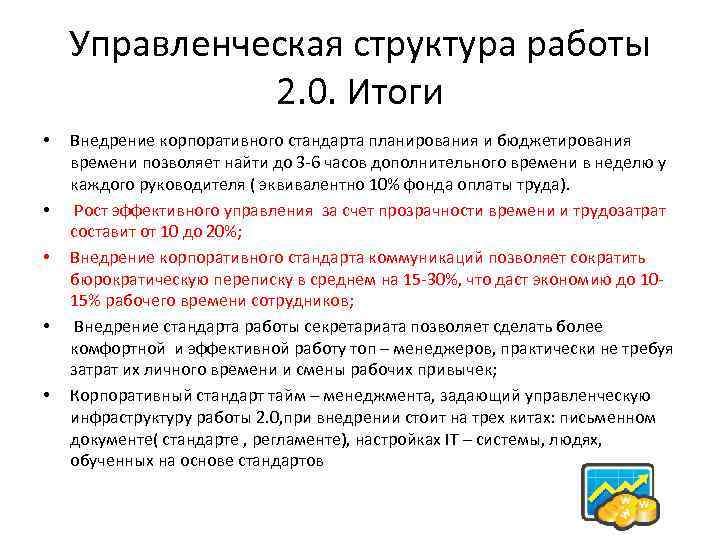 Управленческая структура работы 2.0. Итоги

• Внедрение корпоративного стандарта планирования и бюджетирования времени позволяет найти до 3-6 часов дополнительного времени в неделю у каждого руководителя ( эквивалентно 10% фонда оплаты труда).

• Рост эффективного управления за счет прозрачности времени и трудозатрат составит от 10 до 20%;

• Внедрение корпоративного стандарта коммуникаций позволяет сократить бюрократическую переписку в среднем на 15-30%, что даст экономию до 10-15% рабочего времени сотрудников;

• Внедрение стандарта работы секретариата позволяет сделать более комфортной и эффективной работу топ – менеджеров, практически не требуя затрат их личного времени и смены рабочих привычек;

• Корпоративный стандарт тайм – менеджмента, задающий управленческую инфраструктуру работы 2.0,при внедрении стоит на трех китах: письменном документе( стандарте , регламенте), настройках IT – системы, людях, обученных на основе стандартов